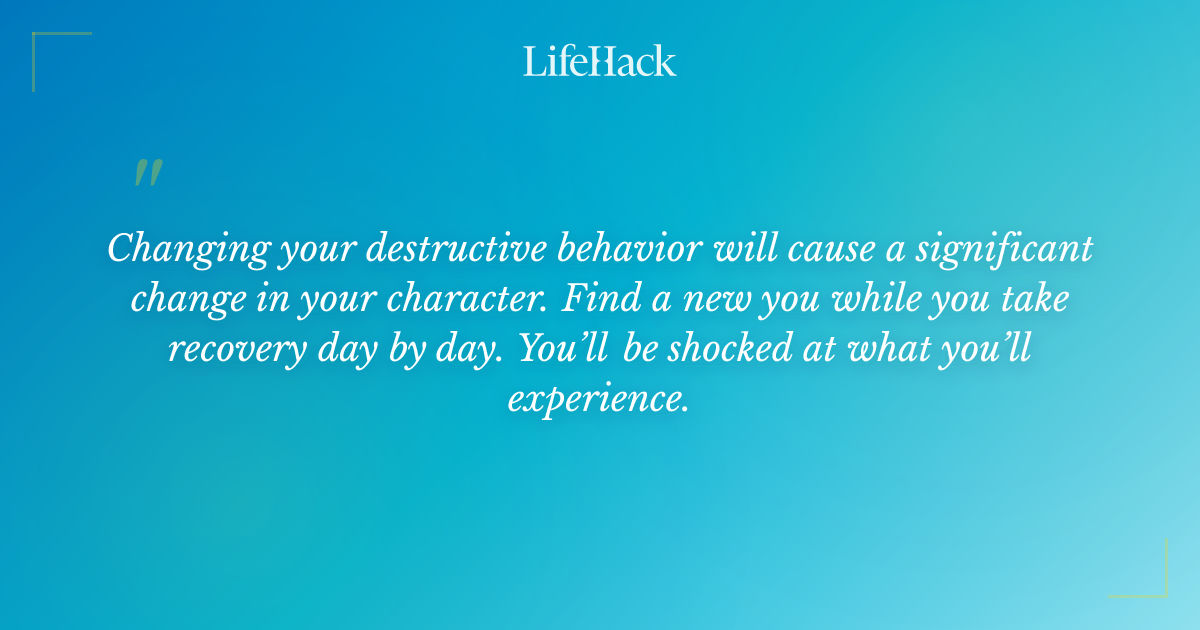 LifeHack

"

Changing your destructive behavior will cause a significant change in your character. Find a new you while you take recovery day by day. You'll be shocked at what you'll experience.